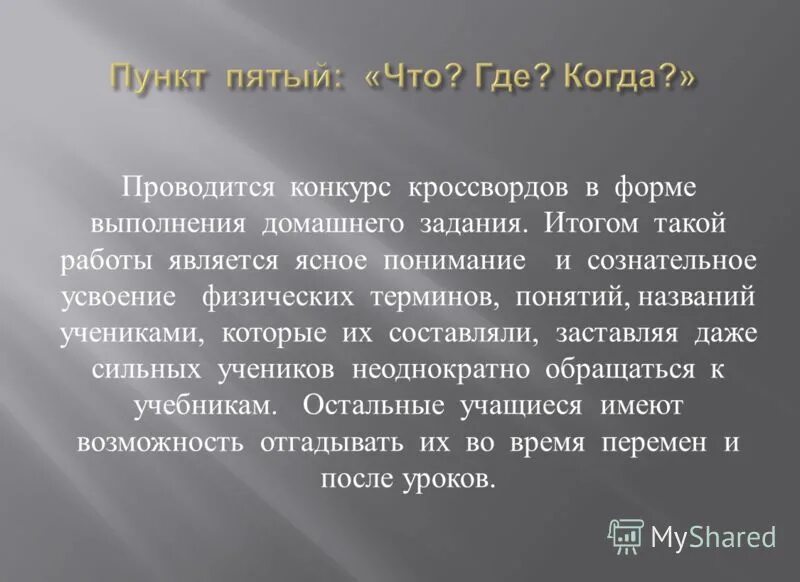 Пункт пятый: «Что? Где? Когда?»

Проводится конкурс кроссвордов в форме выполнения домашнего задания. Итогом такой работы является ясное понимание и сознательное усвоение физических терминов, понятий, названий учениками, которые их составляли, заставляя даже сильных учеников неоднократно обращаться к учебникам. Остальные учащиеся имеют возможность отгадывать их во время перемен и после уроков.

MyShared